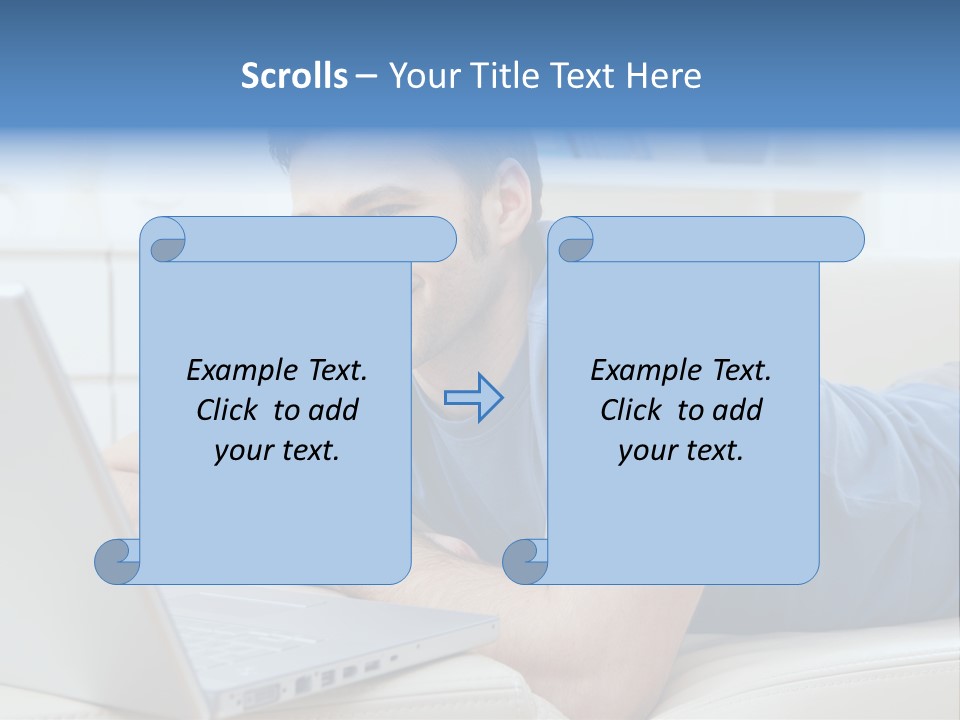 Scrolls – Your Title Text Here

Example Text. Click to add your text.

Example Text. Click to add your text.